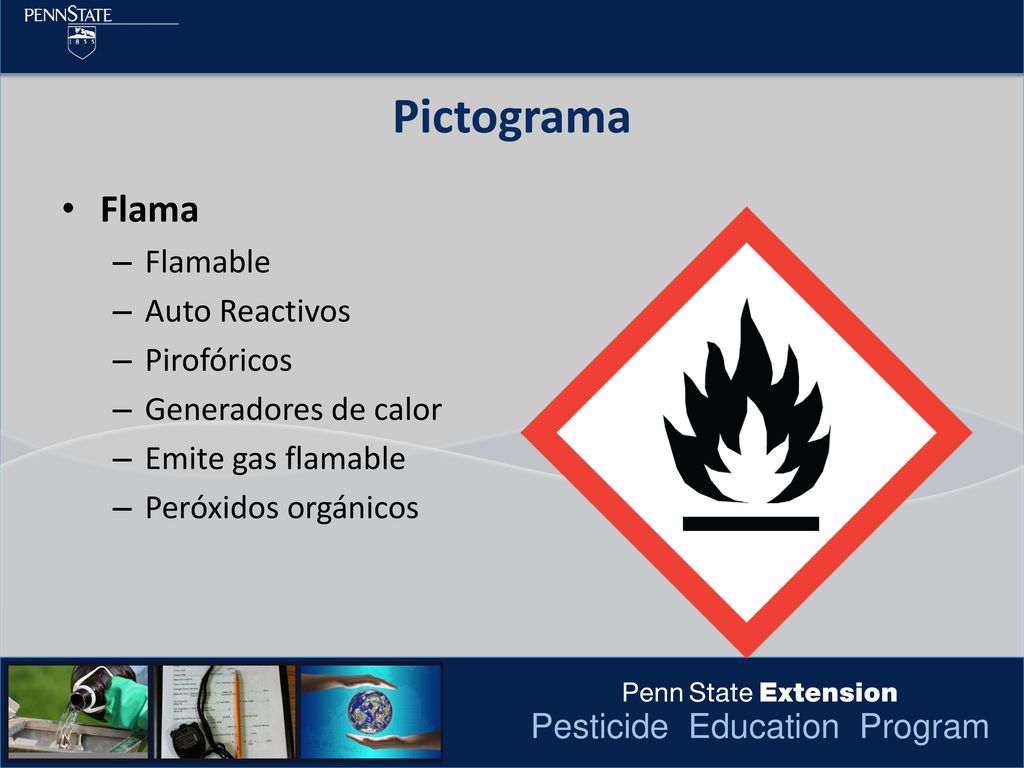 PENNSTATE
1855

Pictograma

• Flama
– Flamable
– Auto Reactivos
– Pirofóricos
– Generadores de calor
– Emite gas flamable
– Peróxidos orgánicos

Penn State Extension
Pesticide Education Program